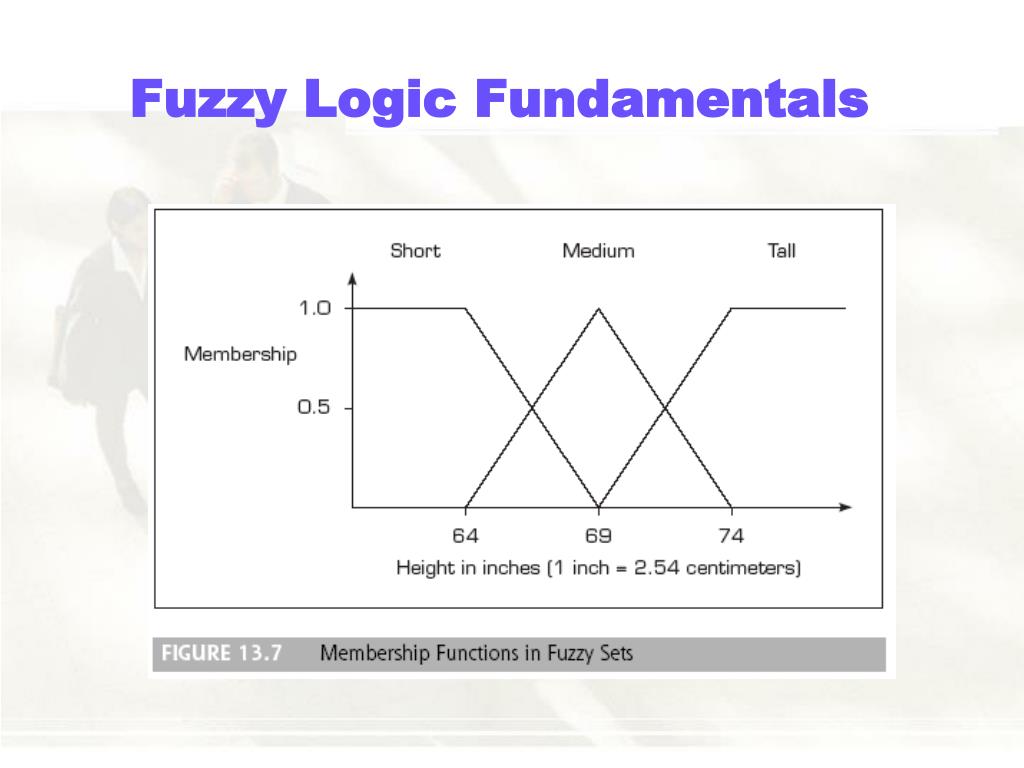 Fuzzy Logic Fundamentals

Short

Medium

Tall

1.0

Membership

0.5

64

69

74

Height in inches (1 inch = 2.54 centimeters)

FIGURE 13.7 Membership Functions in Fuzzy Sets